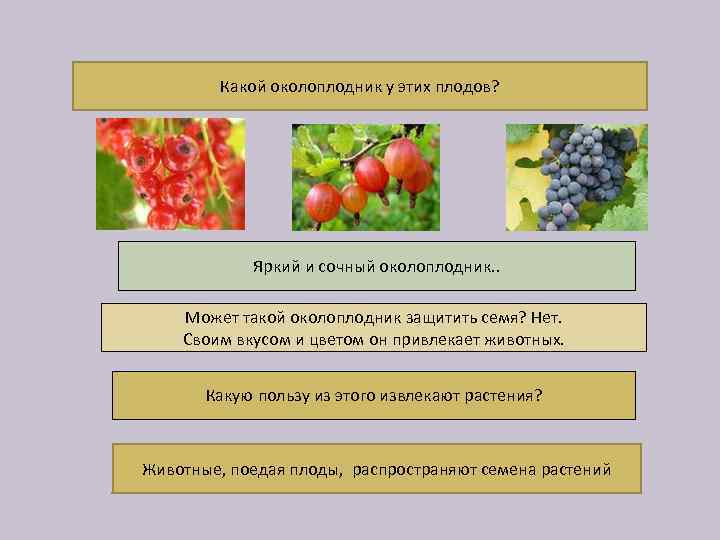 Какой околоплодник у этих плодов?

Яркий и сочный околоплодник..

Может такой околоплодник защитить семя? Нет.
Своим вкусом и цветом он привлекает животных.

Какую пользу из этого извлекают растения?

Животные, поедая плоды, распространяют семена растений